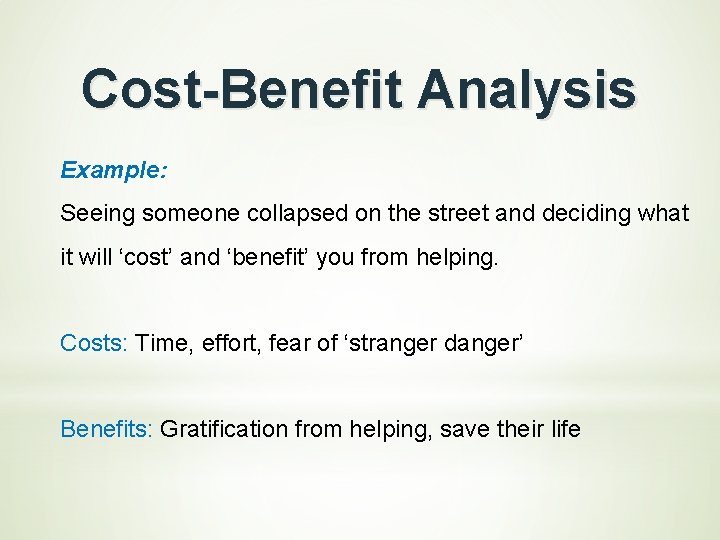 Cost-Benefit Analysis

Example:

Seeing someone collapsed on the street and deciding what it will ‘cost’ and ‘benefit’ you from helping.

Costs: Time, effort, fear of ‘stranger danger’

Benefits: Gratification from helping, save their life